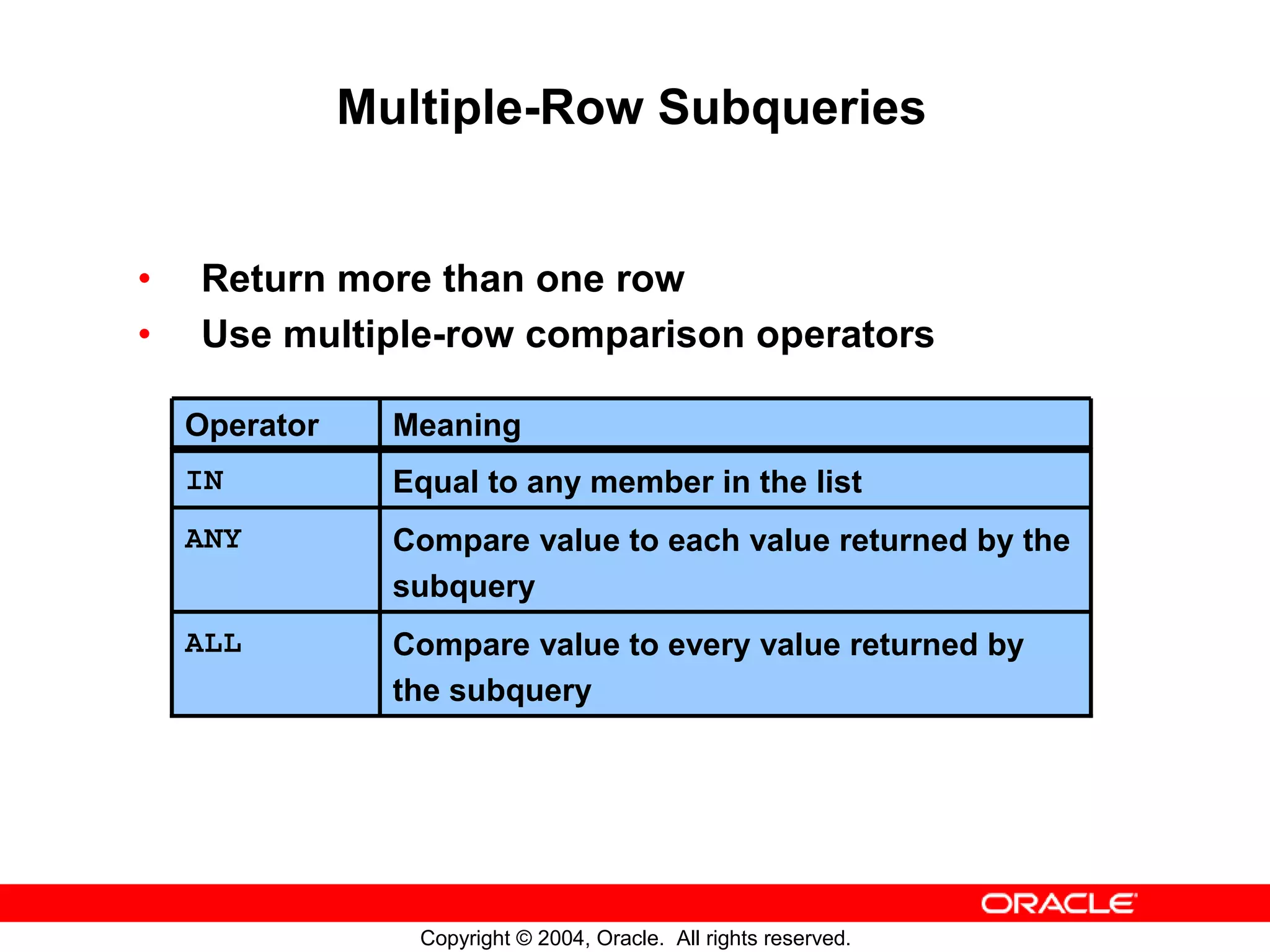 Multiple-Row Subqueries

• Return more than one row
• Use multiple-row comparison operators

| Operator | Meaning |
|---|---|
| IN | Equal to any member in the list |
| ANY | Compare value to each value returned by the subquery |
| ALL | Compare value to every value returned by the subquery |

ORACLE

Copyright © 2004, Oracle. All rights reserved.